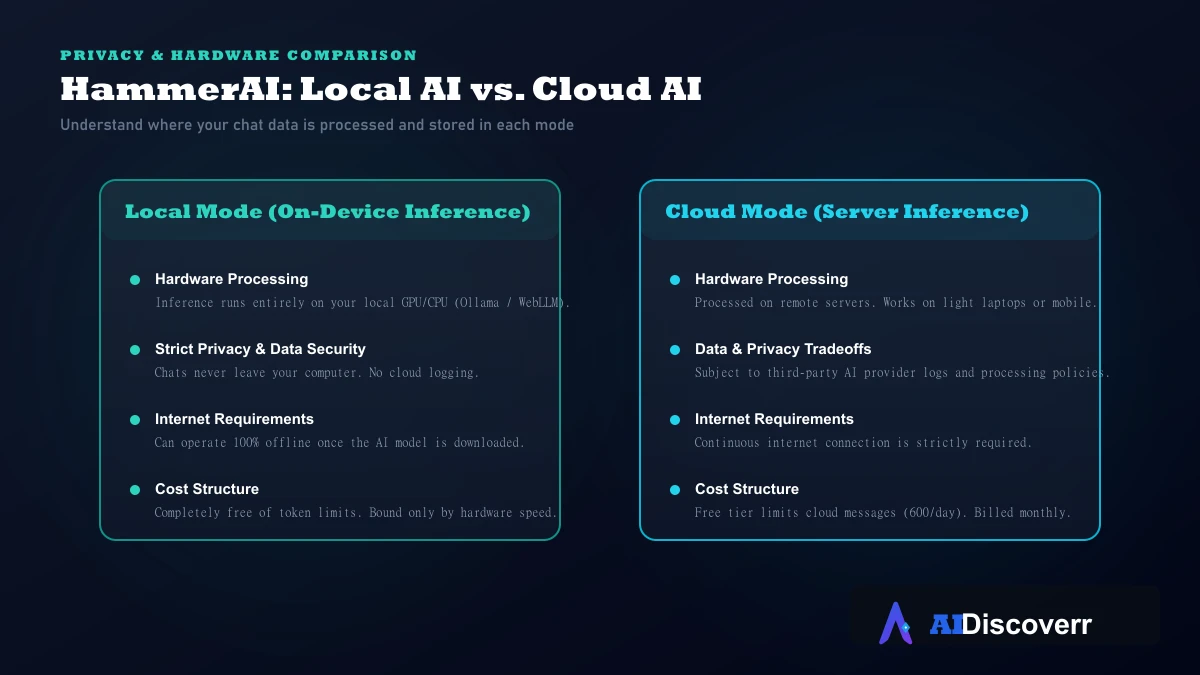 PRIVACY & HARDWARE COMPARISON

HammerAI: Local AI vs. Cloud AI

Understand where your chat data is processed and stored in each mode

Local Mode (On-Device Inference)

Hardware Processing
Inference runs entirely on your local GPU/CPU (Ollama / WebLLM).

Strict Privacy & Data Security
Chats never leave your computer. No cloud logging.

Internet Requirements
Can operate 100% offline once the AI model is downloaded.

Cost Structure
Completely free of token limits. Bound only by hardware speed.

Cloud Mode (Server Inference)

Hardware Processing
Processed on remote servers. Works on light laptops or mobile.

Data & Privacy Tradeoffs
Subject to third-party AI provider logs and processing policies.

Internet Requirements
Continuous internet connection is strictly required.

Cost Structure
Free tier limits cloud messages (600/day). Billed monthly.

AIDiscoverr